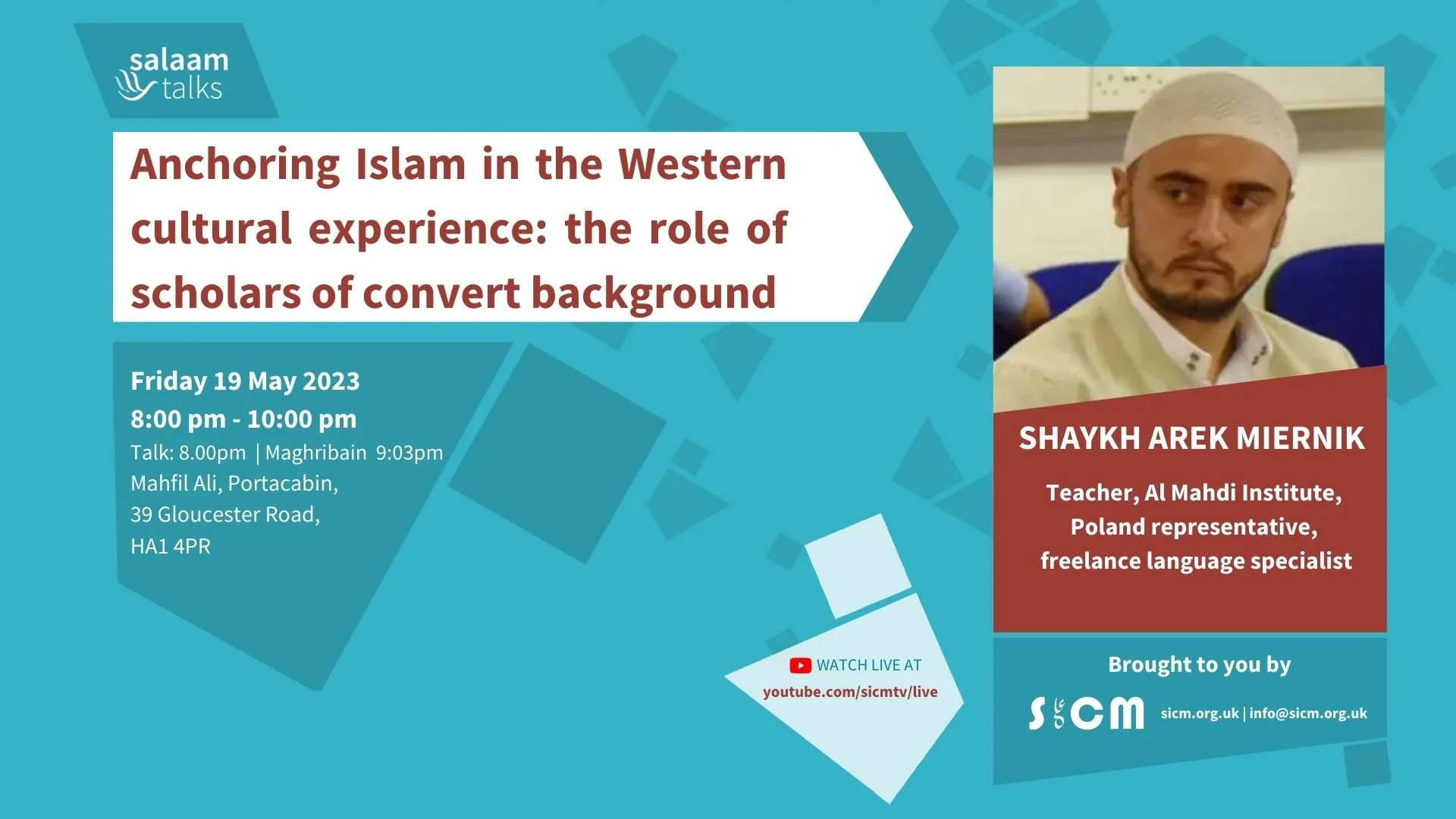 salaam talks

Anchoring Islam in the Western cultural experience: the role of scholars of convert background

Friday 19 May 2023
8:00 pm - 10:00 pm
Talk: 8.00pm | Maghribain 9:03pm
Mahfil Ali, Portacabin,
39 Gloucester Road,
HA1 4PR

WATCH LIVE AT
youtube.com/sicmtv/live

SHAYKH AREK MIERNIK

Teacher, Al Mahdi Institute,
Poland representative,
freelance language specialist

Brought to you by

sicm sicm.org.uk | info@sicm.org.uk